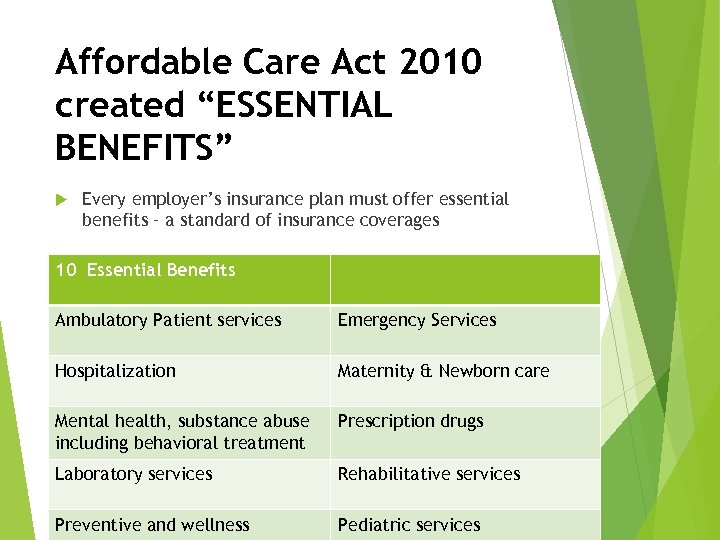 Affordable Care Act 2010 created “ESSENTIAL BENEFITS”

Every employer’s insurance plan must offer essential benefits - a standard of insurance coverages

| 10 Essential Benefits | |
|---|---|
| Ambulatory Patient services | Emergency Services |
| Hospitalization | Maternity & Newborn care |
| Mental health, substance abuse including behavioral treatment | Prescription drugs |
| Laboratory services | Rehabilitative services |
| Preventive and wellness | Pediatric services |